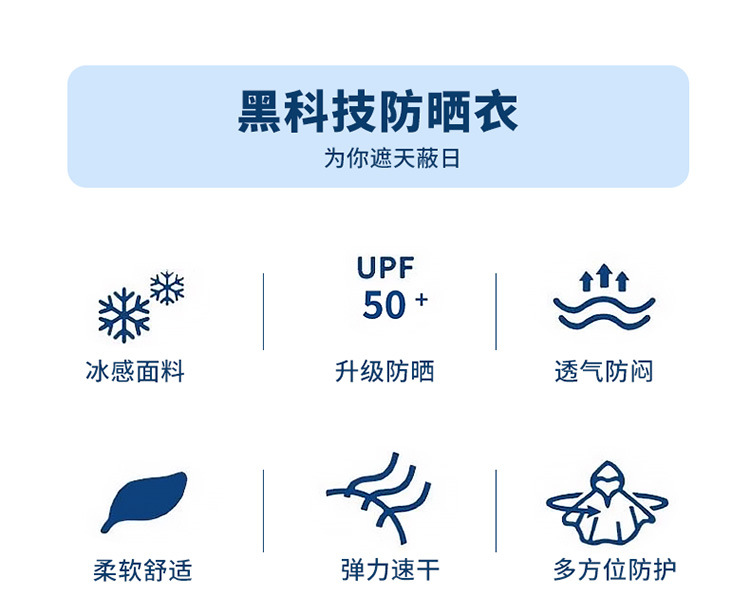 黑科技防晒衣
为你遮天蔽日

冰感面料

UPF
50 +
升级防晒

透气防闷

柔软舒适

弹力速干

多方位防护